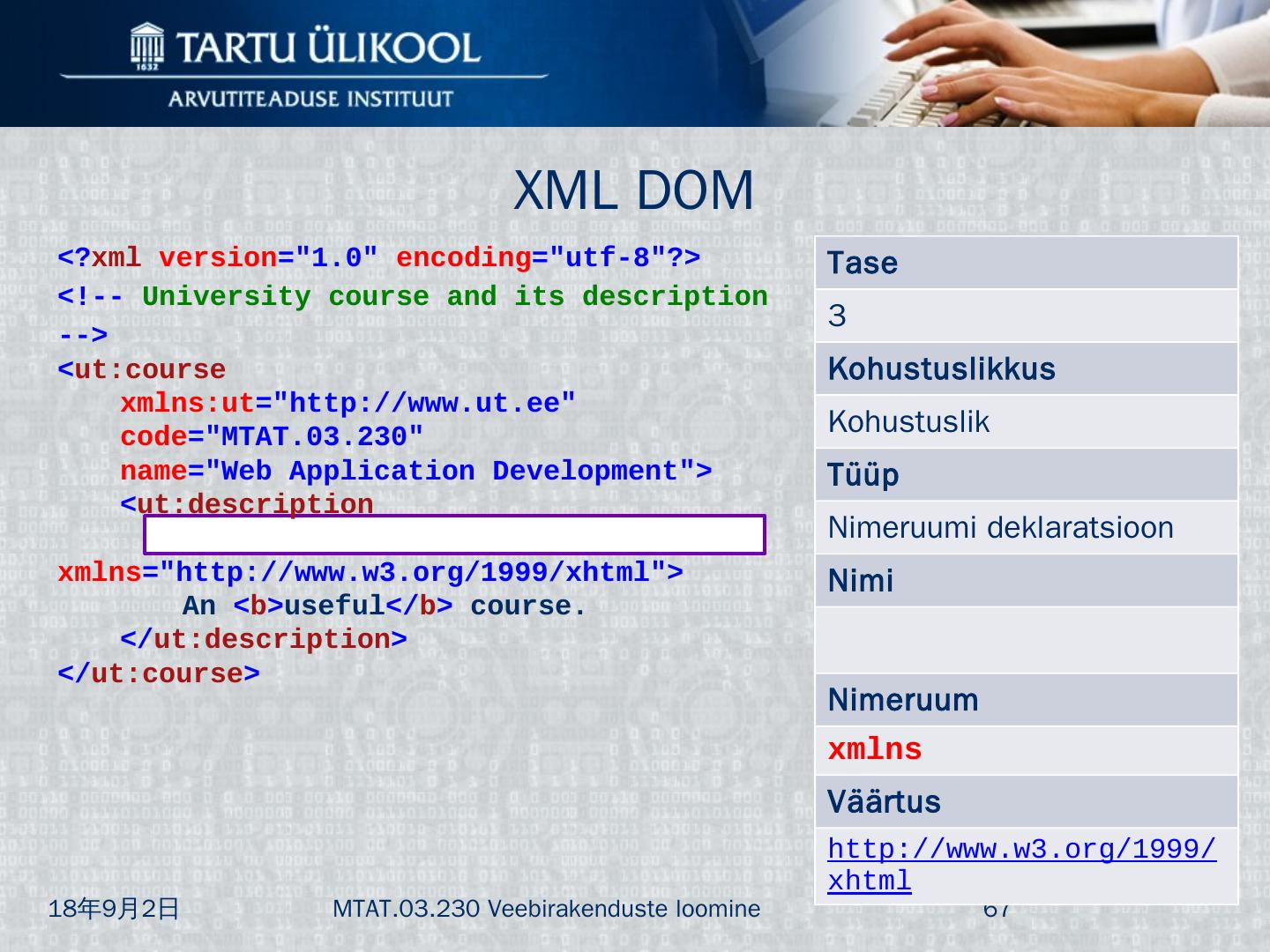 TARTU ÜLIKOOL
1632
ARVUTITEADUSE INSTITUUT

XML DOM

<?xml version="1.0" encoding="utf-8"?>
<!-- University course and its description -->
<ut:course
xmlns:ut="http://www.ut.ee"
code="MTAT.03.230"
name="Web Application Development">
<ut:description
xmlns="http://www.w3.org/1999/xhtml">
An <b>useful</b> course.
</ut:description>
</ut:course>

| Tase |
|---|
| 3 |
| Kohustuslikkus |
| Kohustuslik |
| Tüüp |
| Nimeruumi deklaratsioon |
| Nimi |
| |
| Nimeruum |
| xmlns |
| Väärtus |
| http://www.w3.org/1999/xhtml |

18年9月2日 MTAT.03.230 Veebirakenduste loomine 67